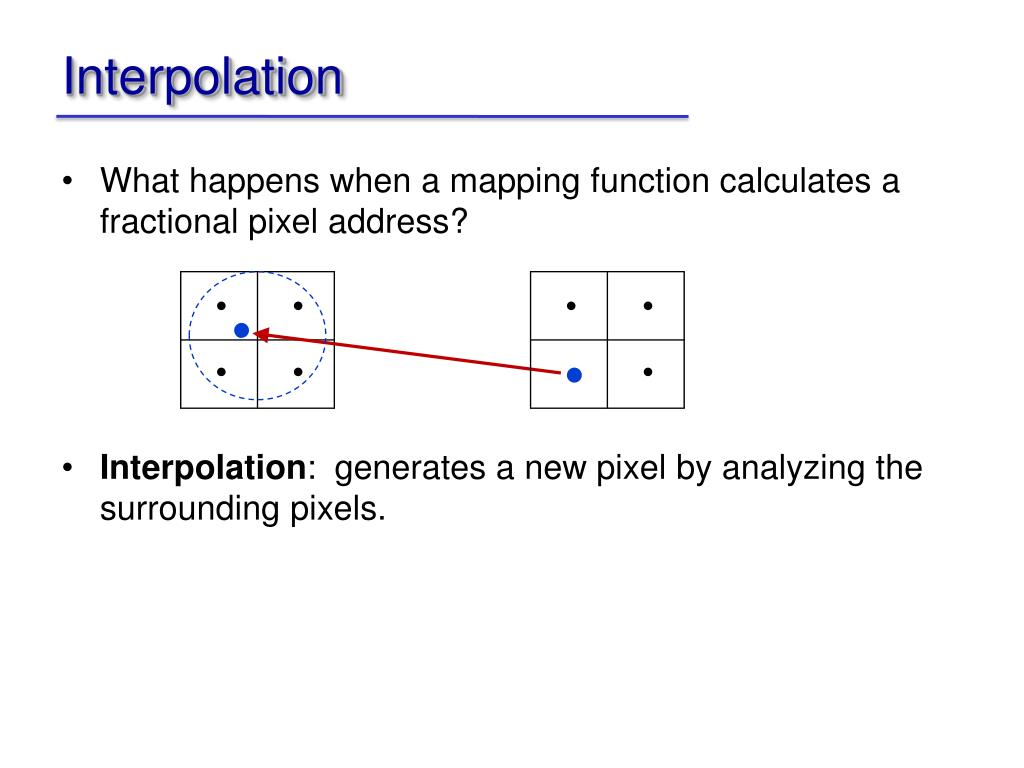 Interpolation

• What happens when a mapping function calculates a fractional pixel address?

• Interpolation: generates a new pixel by analyzing the surrounding pixels.